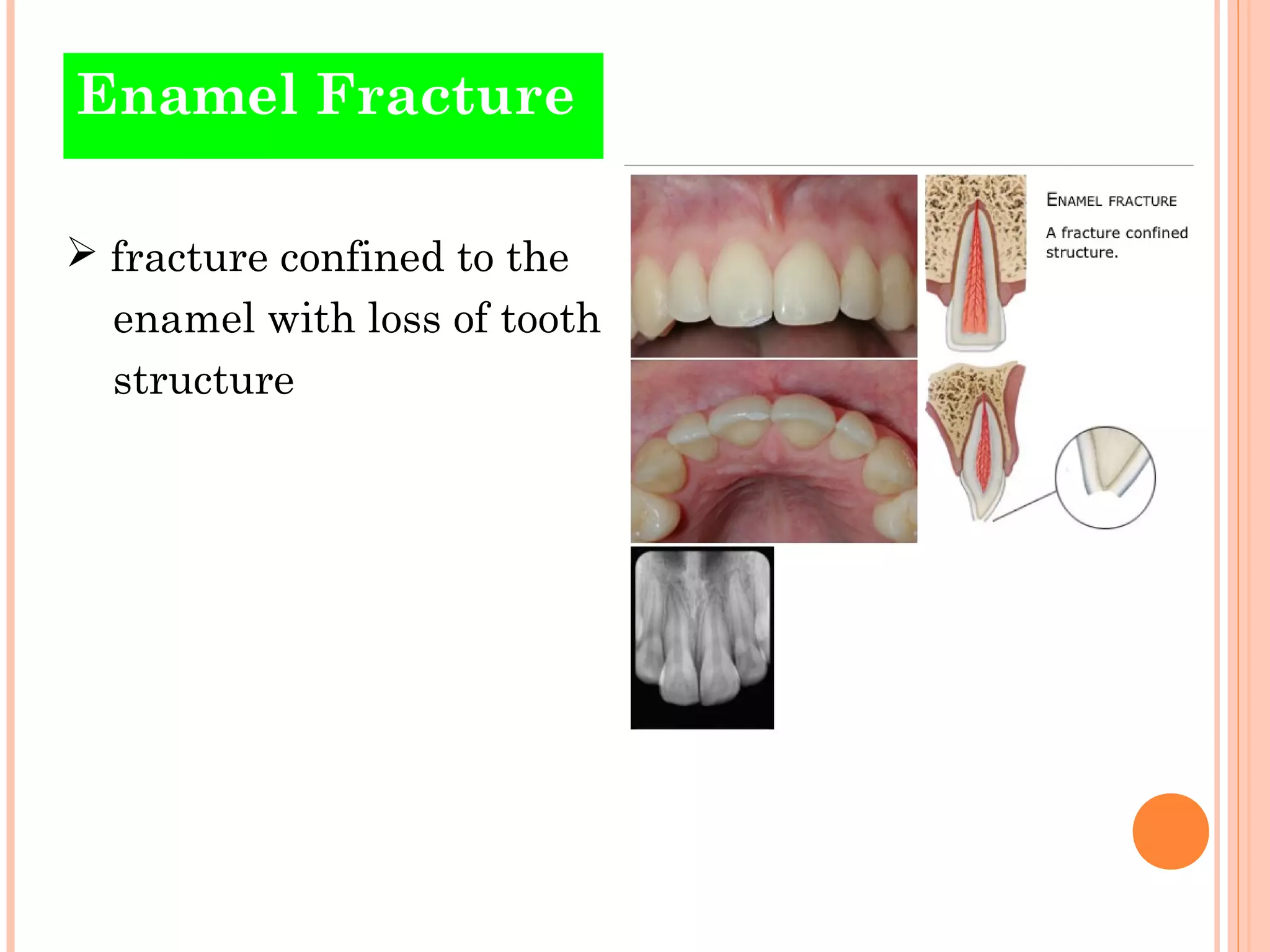 Enamel Fracture

➢ fracture confined to the enamel with loss of tooth structure

ENAMEL FRACTURE

A fracture confined structure.